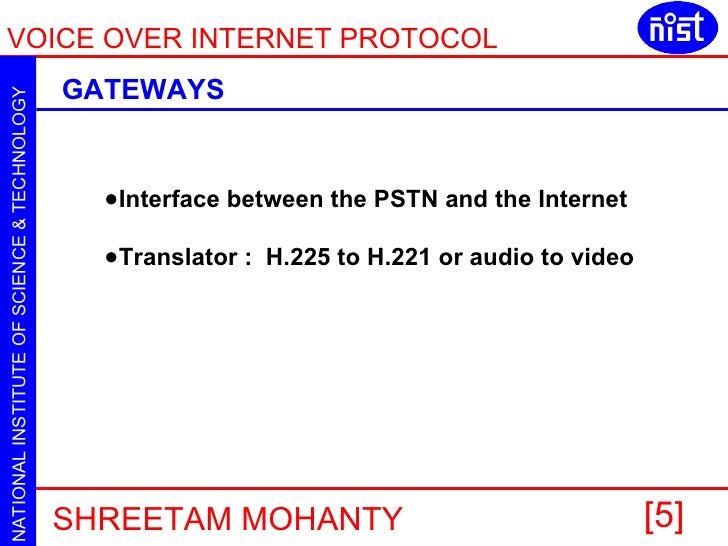 VOICE OVER INTERNET PROTOCOL

nist

NATIONAL INSTITUTE OF SCIENCE & TECHNOLOGY

GATEWAYS

•Interface between the PSTN and the Internet

•Translator : H.225 to H.221 or audio to video

SHREETAM MOHANTY

[5]